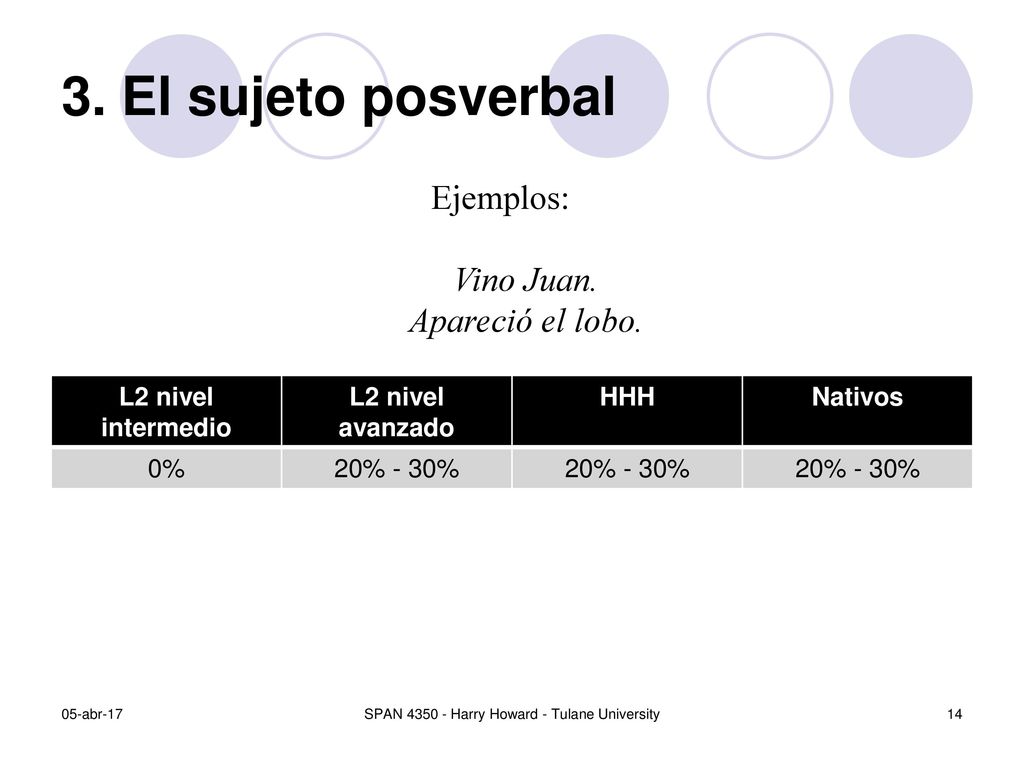 3. El sujeto posverbal

Ejemplos:

Vino Juan.
Apareció el lobo.

| L2 nivel intermedio | L2 nivel avanzado | HHH | Nativos |
|---|---|---|---|
| 0% | 20% - 30% | 20% - 30% | 20% - 30% |

05-abr-17

SPAN 4350 - Harry Howard - Tulane University

14